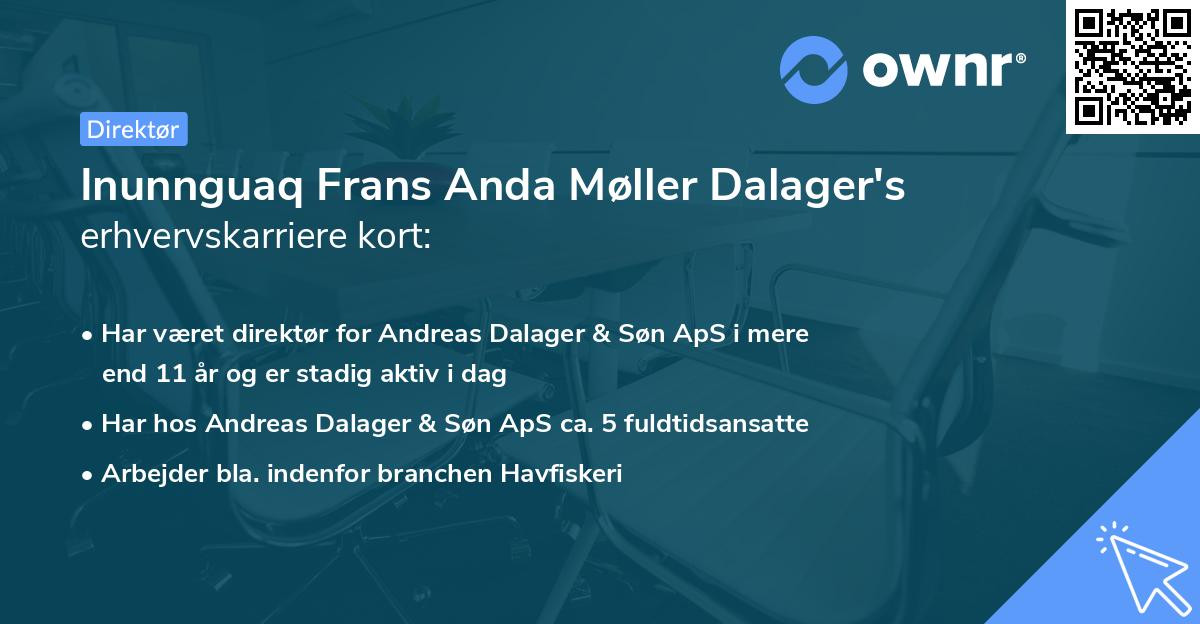 ownr®

Direktør

Inunnguaq Frans Anda Møller Dalager's erhvervskarriere kort:

• Har været direktør for Andreas Dalager & Søn ApS i mere end 11 år og er stadig aktiv i dag

• Har hos Andreas Dalager & Søn ApS ca. 5 fuldtidsansatte

• Arbejder bla. indenfor branchen Havfiskeri